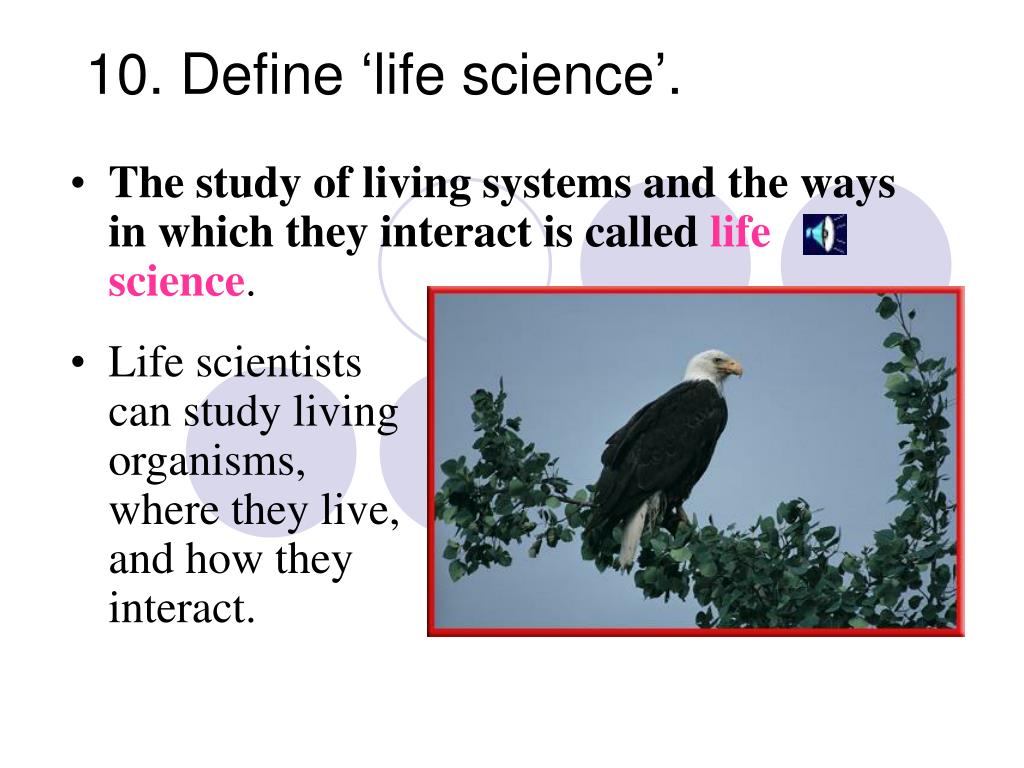 10. Define ‘life science’.

• The study of living systems and the ways in which they interact is called life science.

• Life scientists can study living organisms, where they live, and how they interact.